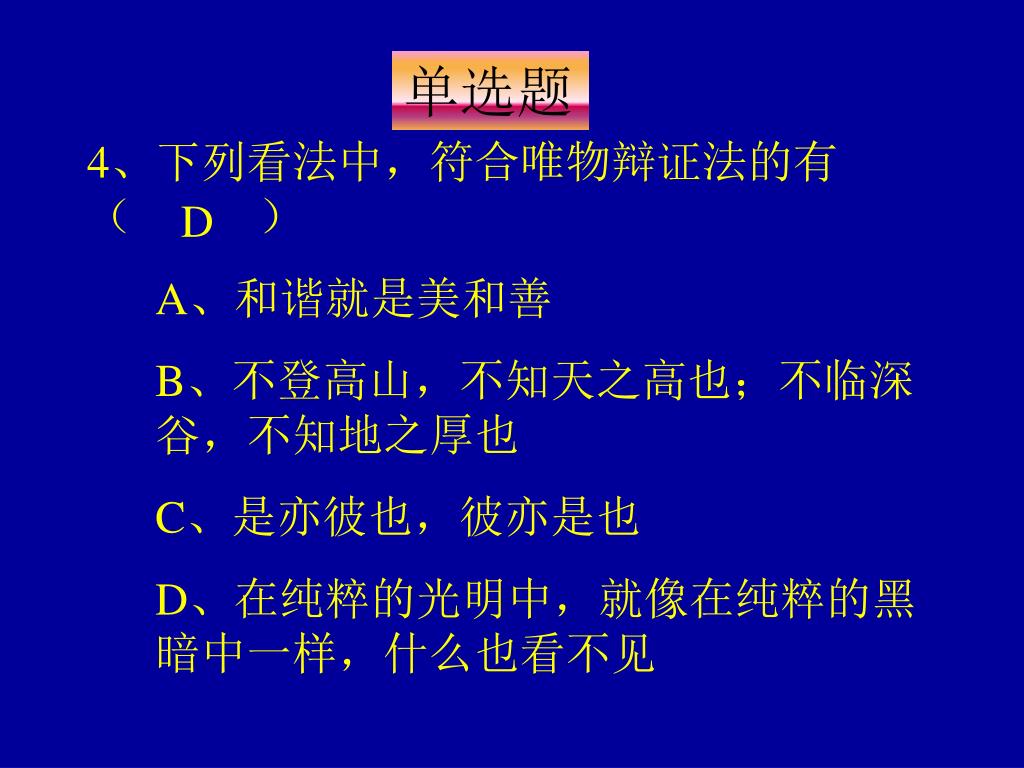 单选题

4、下列看法中，符合唯物辩证法的有（ D ）

A、和谐就是美和善

B、不登高山，不知天之高也；不临深谷，不知地之厚也

C、是亦彼也，彼亦是也

D、在纯粹的光明中，就像在纯粹的黑暗中一样，什么也看不见